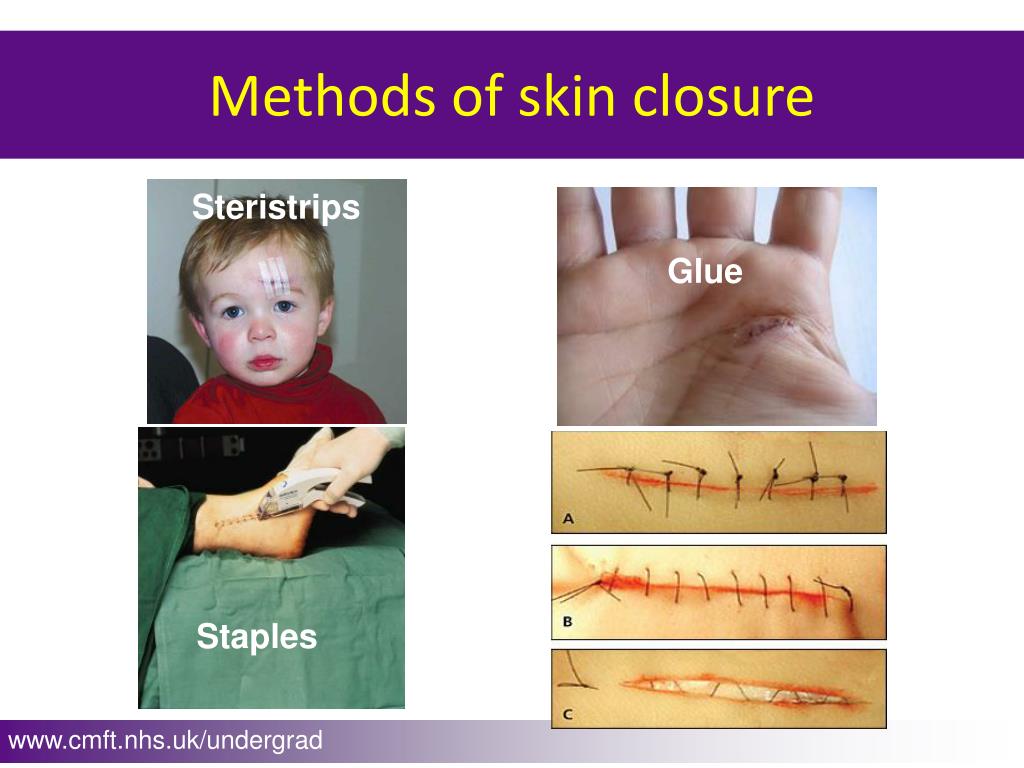 Methods of skin closure

Steristrips

Glue

Staples

A

B

C

www.cmft.nhs.uk/undergrad